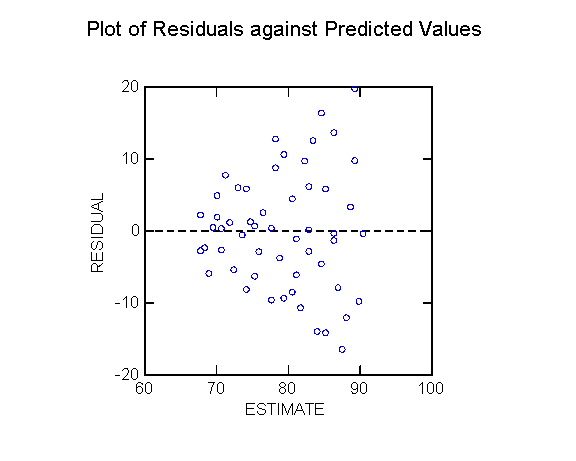 Plot of Residuals against Predicted Values

20
10
0
-10
-20
RESIDUAL
60
70
80
90
100
ESTIMATE